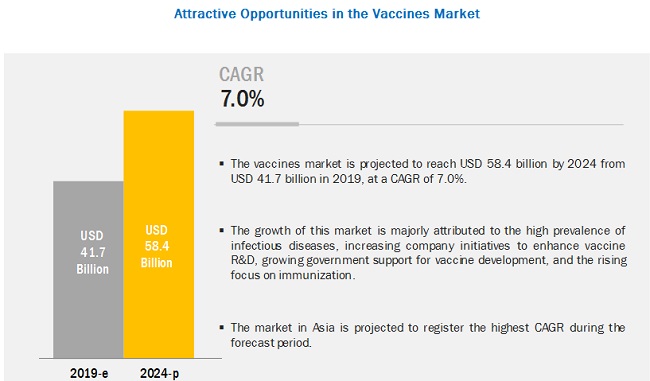 Attractive Opportunities in the Vaccines Market

USD 41.7 Billion

USD 58.4 Billion

2019-e

2024-p

CAGR
7.0%

▪ The vaccines market is projected to reach USD 58.4 billion by 2024 from USD 41.7 billion in 2019, at a CAGR of 7.0%.

▪ The growth of this market is majorly attributed to the high prevalence of infectious diseases, increasing company initiatives to enhance vaccine R&D, growing government support for vaccine development, and the rising focus on immunization.

▪ The market in Asia is projected to register the highest CAGR during the forecast period.